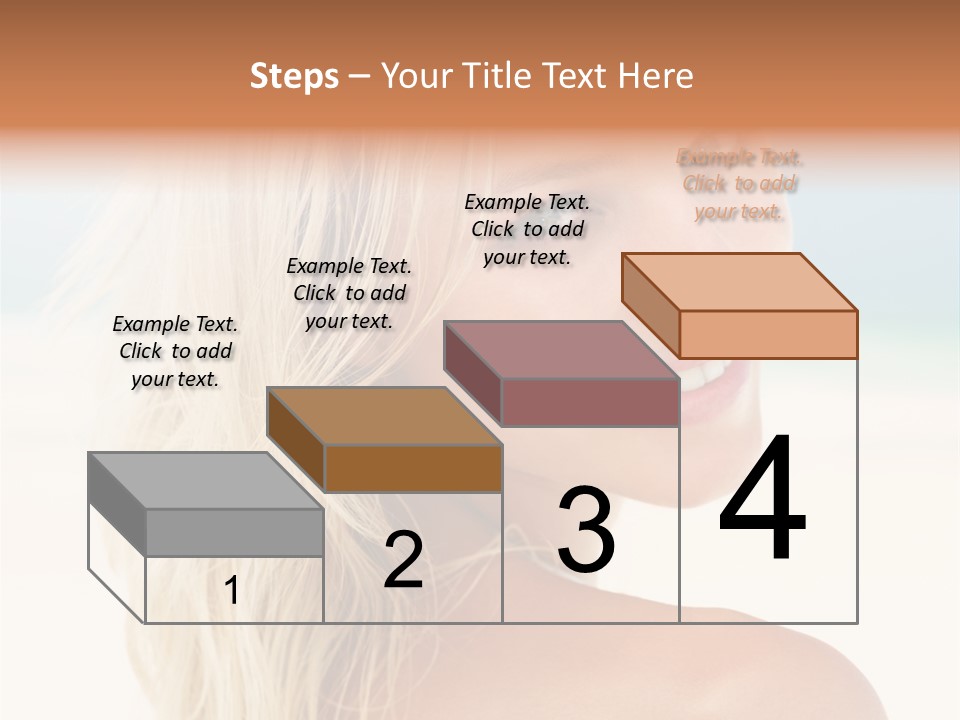 Steps – Your Title Text Here

Example Text. Click to add your text.

Example Text. Click to add your text.

Example Text. Click to add your text.

Example Text. Click to add your text.

1

2

3

4